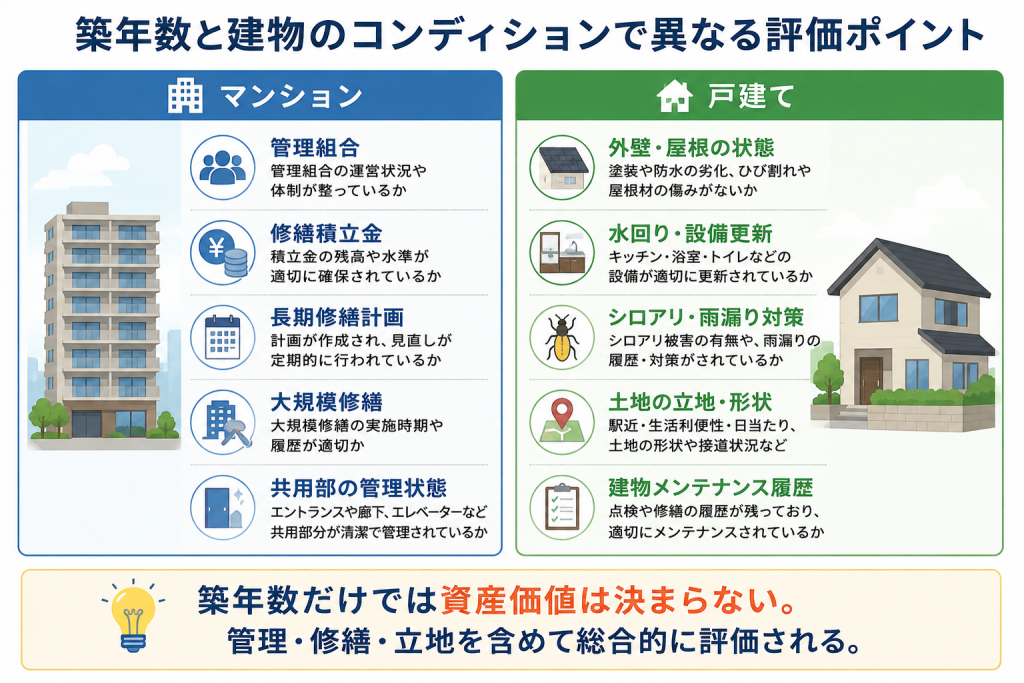 築年数と建物のコンディションで異なる評価ポイント

マンション

管理組合
管理組合の運営状況や体制が整っているか

修繕積立金
積立金の残高や水準が適切に確保されているか

長期修繕計画
計画が作成され、見直しが定期的に行われているか

大規模修繕
大規模修繕の実施時期や履歴が適切か

共用部の管理状態
エントランスや廊下、エレベーターなど共用部分が清潔で管理されているか

戸建て

外壁・屋根の状態
塗装や防水の劣化、ひび割れや屋根材の傷みがないか

水回り・設備更新
キッチン・浴室・トイレなどの設備が適切に更新されているか

シロアリ・雨漏り対策
シロアリ被害の有無や、雨漏りの履歴・対策がされているか

土地の立地・形状
駅近・生活利便性・日当たり、土地の形状や接道状況など

建物メンテナンス履歴
点検や修繕の履歴が残っており、適切にメンテナンスされているか

築年数だけでは資産価値は決まらない。
管理・修繕・立地を含めて総合的に評価される。